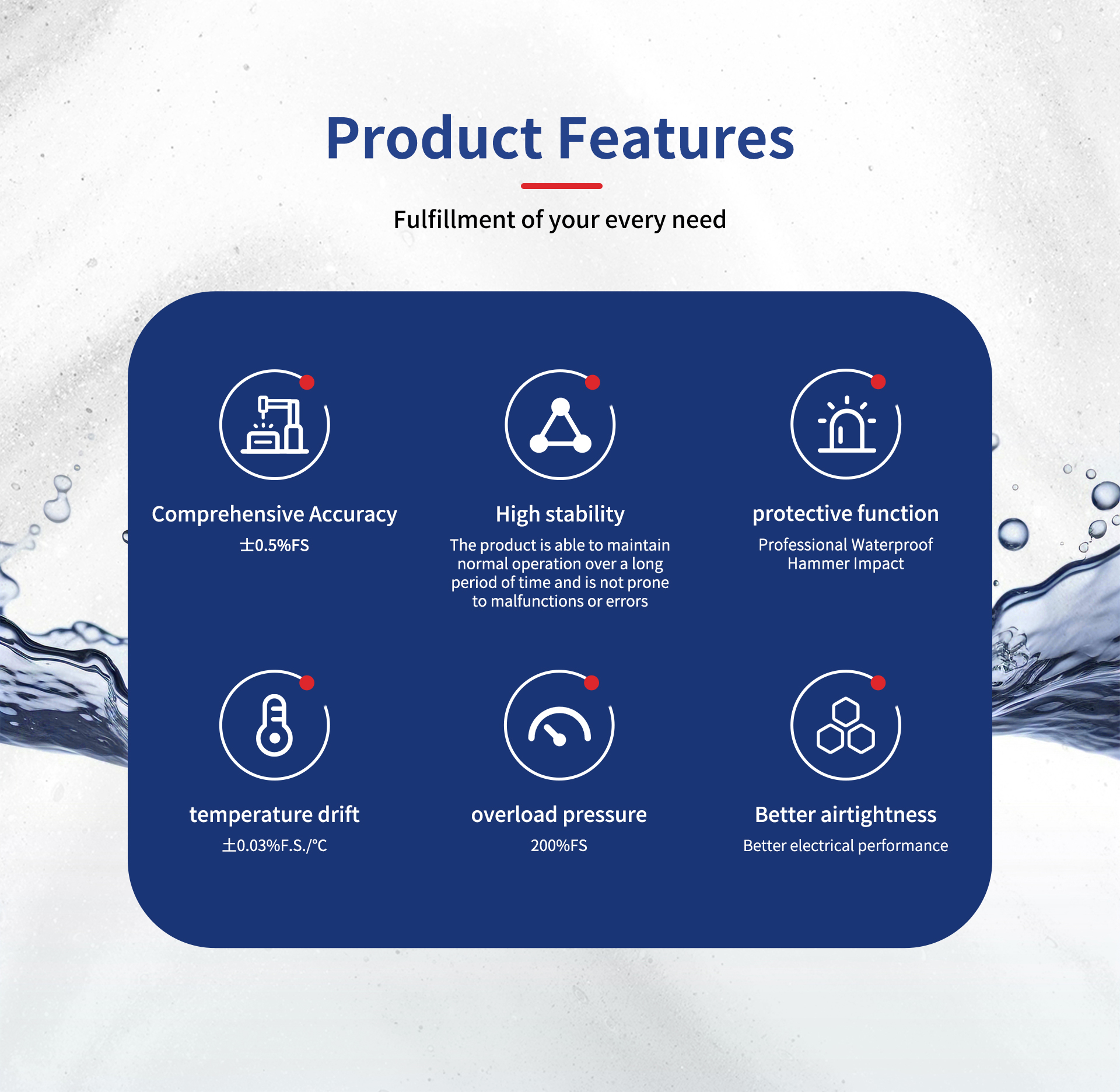 Product Features

Fulfillment of your every need

Comprehensive Accuracy

±0.5%FS

High stability

The product is able to maintain normal operation over a long period of time and is not prone to malfunctions or errors

protective function

Professional Waterproof Hammer Impact

temperature drift

±0.03%F.S./°C

overload pressure

200%FS

Better airtightness

Better electrical performance